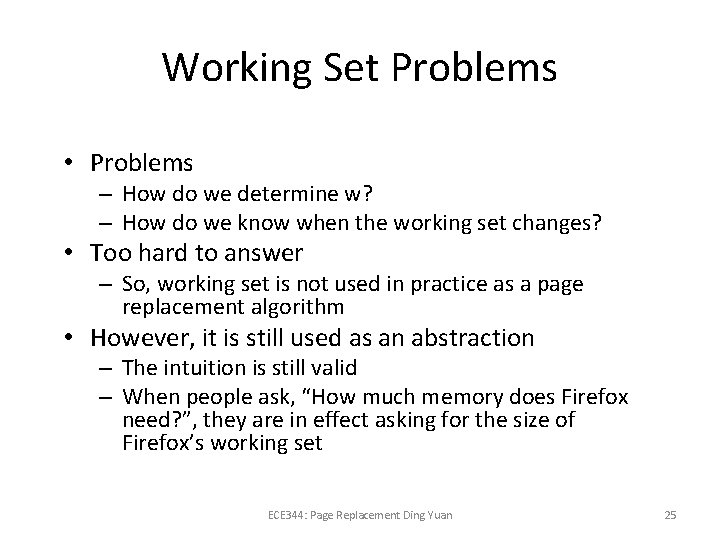 Working Set Problems

• Problems
– How do we determine w?
– How do we know when the working set changes?
• Too hard to answer
– So, working set is not used in practice as a page replacement algorithm
• However, it is still used as an abstraction
– The intuition is still valid
– When people ask, "How much memory does Firefox need?", they are in effect asking for the size of Firefox's working set

ECE344: Page Replacement Ding Yuan

25